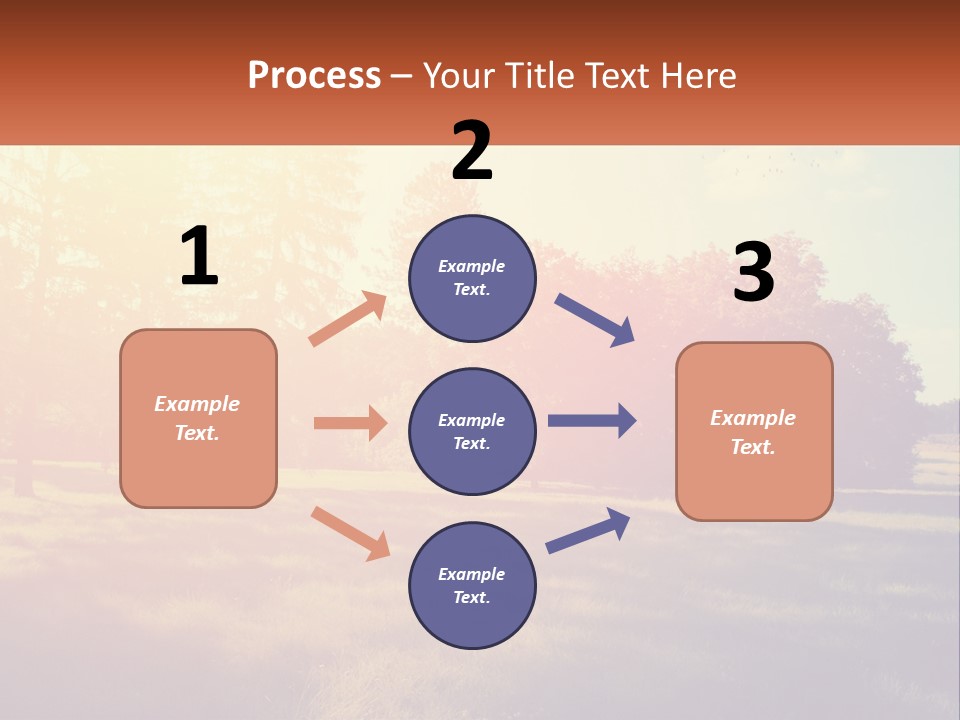 Process – Your Title Text Here

1

Example Text.

2

Example Text.

Example Text.

Example Text.

3

Example Text.